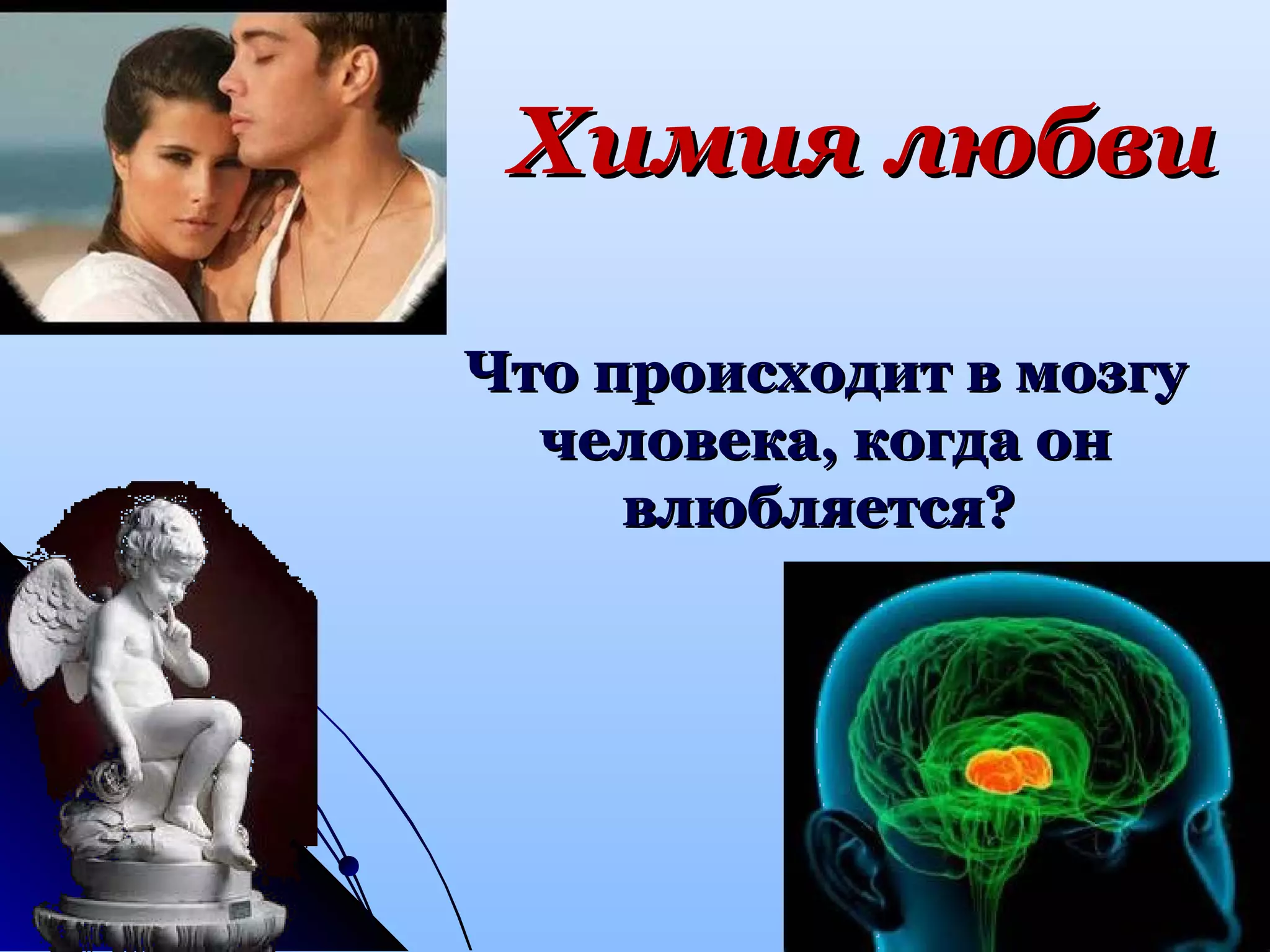 Химия любви

Что происходит в мозгу человека, когда он влюбляется?